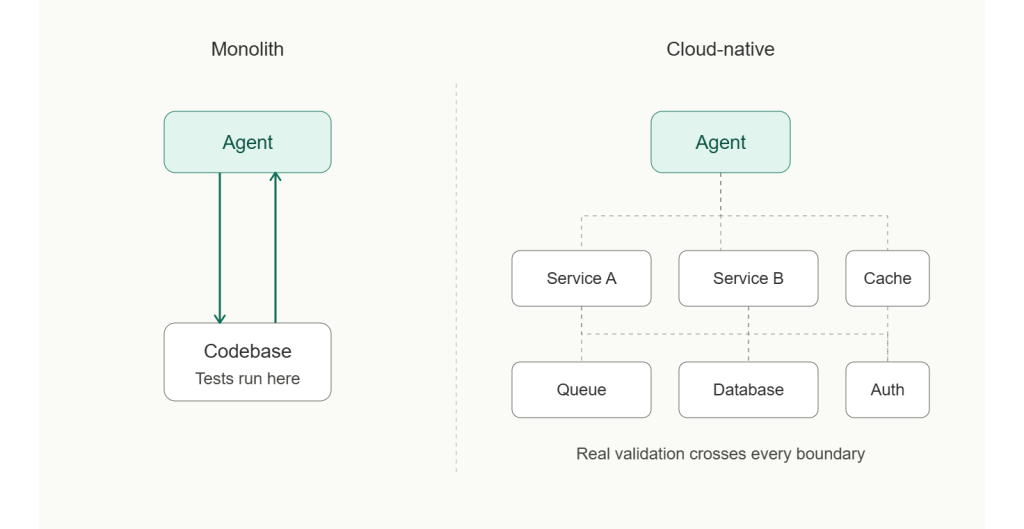 Monolith

Agent

Codebase
Tests run here

Cloud-native

Agent

Service A

Service B

Cache

Queue

Database

Auth

Real validation crosses every boundary